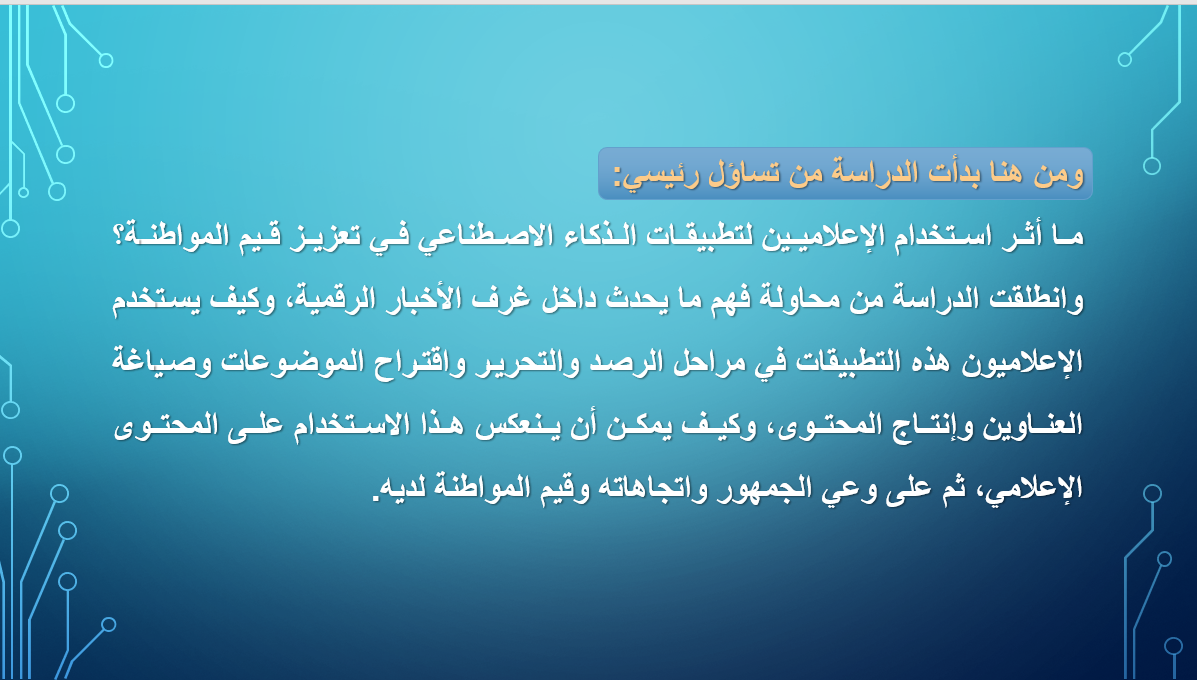 ومن هنا بدأت الدراسة من تساؤل رئيسي:

ما أثر استخدام الإعلاميين لتطبيقات الذكاء الاصطناعي في تعزيز قيم المواطنة؟ وانطلقت الدراسة من محاولة فهم ما يحدث داخل غرف الأخبار الرقمية، وكيف يستخدم الإعلاميون هذه التطبيقات في مراحل الرصد والتحرير واقتراح الموضوعات وصياغة العناوين وإنتاج المحتوى، وكيف يمكن أن ينعكس هذا الاستخدام على المحتوى الإعلامي، ثم على وعي الجمهور واتجاهاته وقيم المواطنة لديه.